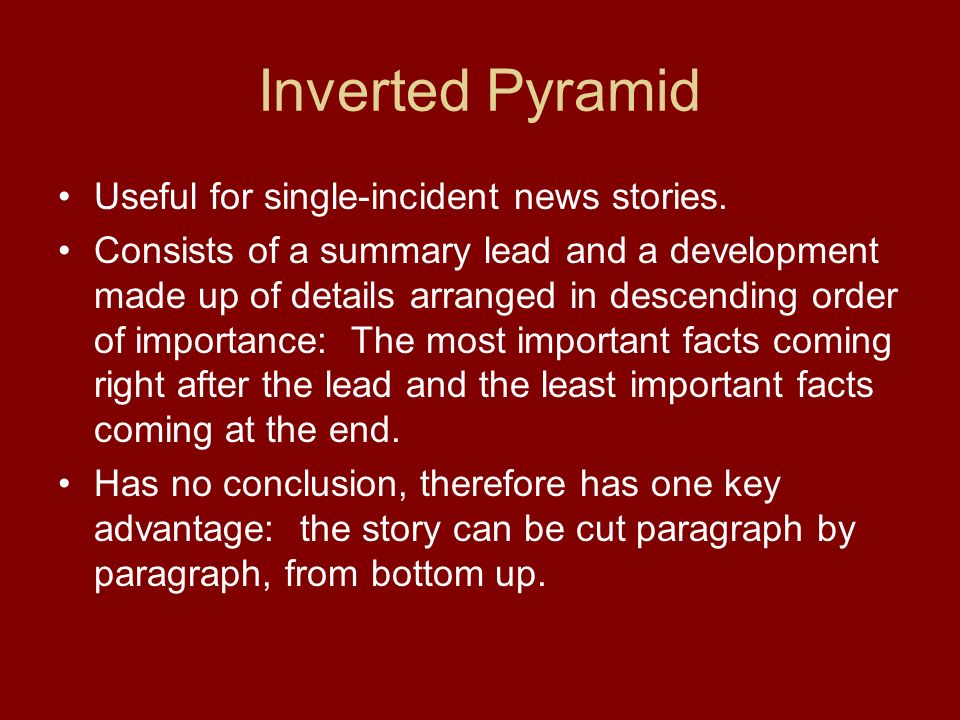 Inverted Pyramid

• Useful for single-incident news stories.
• Consists of a summary lead and a development made up of details arranged in descending order of importance: The most important facts coming right after the lead and the least important facts coming at the end.
• Has no conclusion, therefore has one key advantage: the story can be cut paragraph by paragraph, from bottom up.